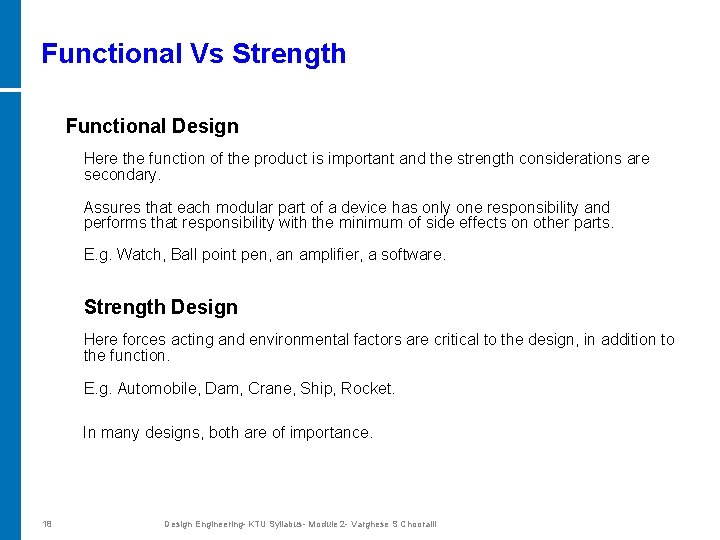 Functional Vs Strength

Functional Design

Here the function of the product is important and the strength considerations are secondary.

Assures that each modular part of a device has only one responsibility and performs that responsibility with the minimum of side effects on other parts.

E.g. Watch, Ball point pen, an amplifier, a software.

Strength Design

Here forces acting and environmental factors are critical to the design, in addition to the function.

E.g. Automobile, Dam, Crane, Ship, Rocket.

In many designs, both are of importance.

18

Design Engineering- KTU Syllabus- Module 2- Varghese S Chooralil